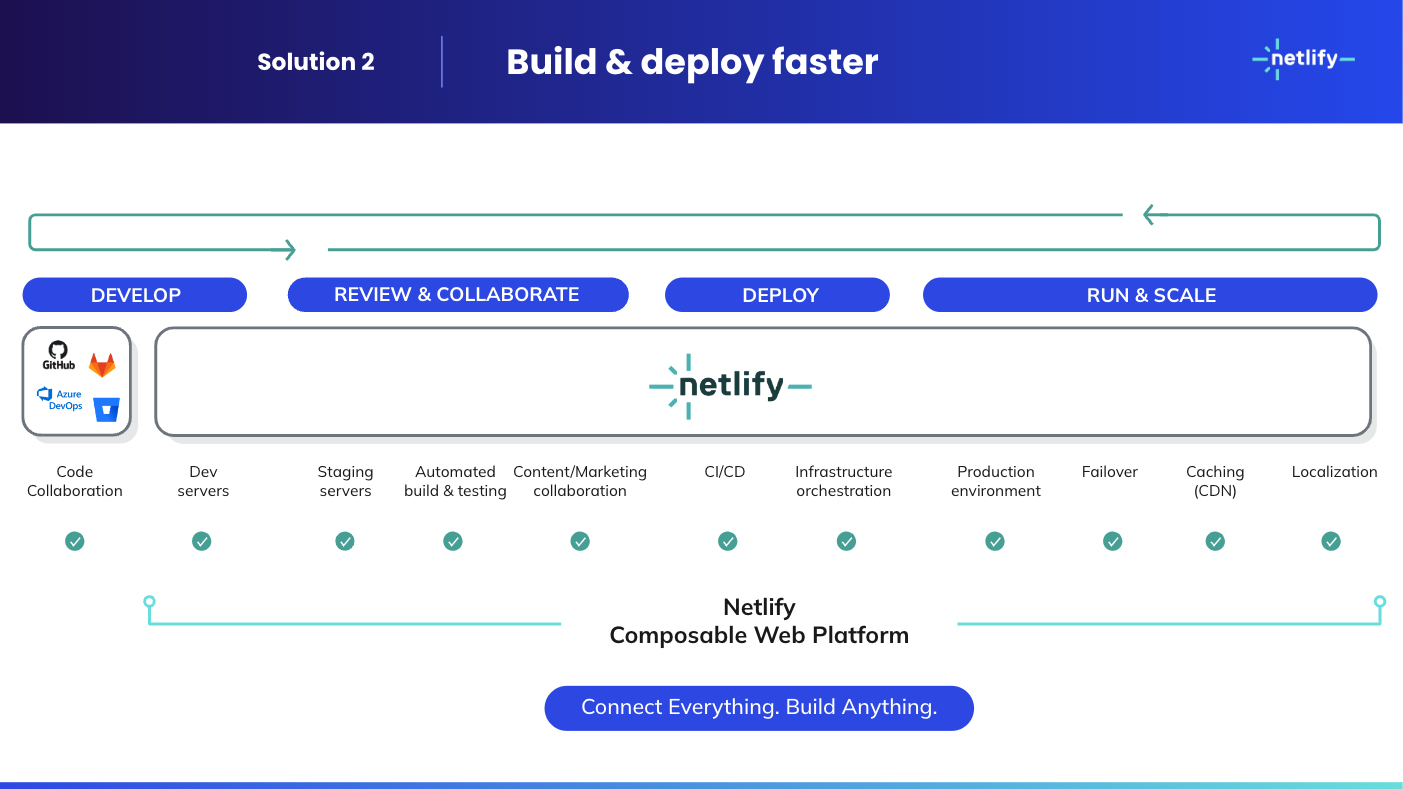 Solution 2

Build & deploy faster

netlify

DEVELOP

REVIEW & COLLABORATE

DEPLOY

RUN & SCALE

GitHub

Azure DevOps

netlify

Code Collaboration

Dev servers

Staging servers

Automated build & testing

Content/Marketing collaboration

CI/CD

Infrastructure orchestration

Production environment

Failover

Caching (CDN)

Localization

Netlify
Composable Web Platform

Connect Everything. Build Anything.